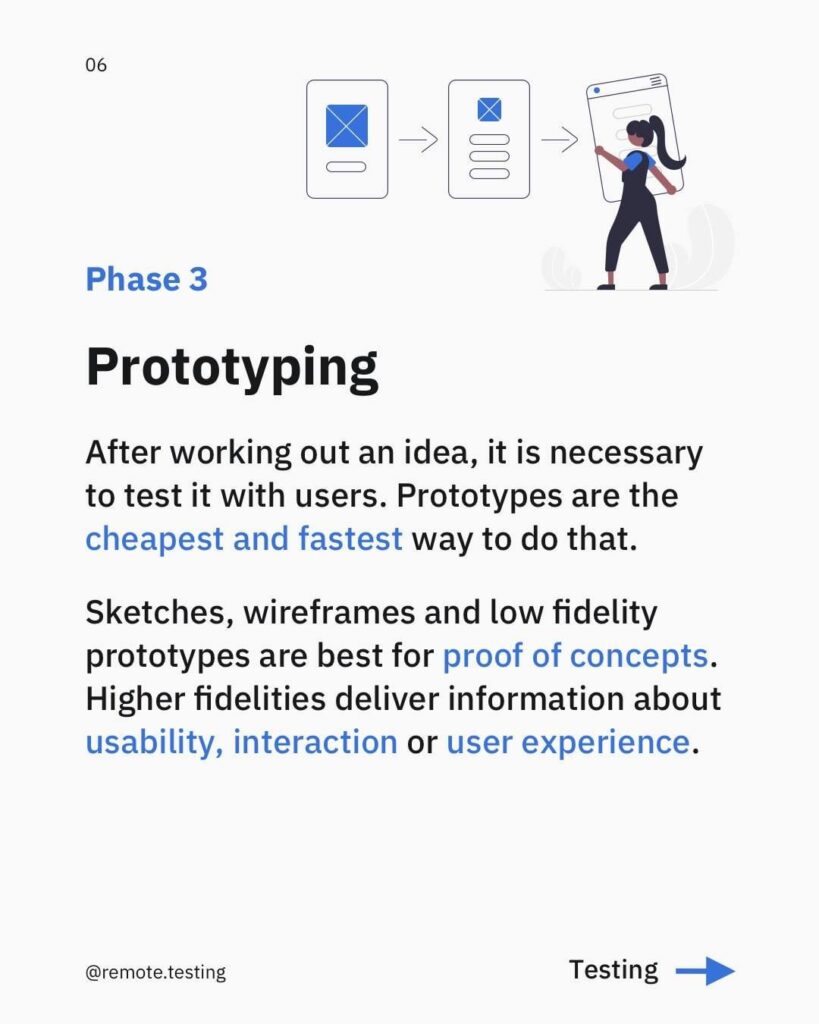 06

Phase 3

Prototyping

After working out an idea, it is necessary to test it with users. Prototypes are the cheapest and fastest way to do that.

Sketches, wireframes and low fidelity prototypes are best for proof of concepts. Higher fidelities deliver information about usability, interaction or user experience.

@remote.testing

Testing